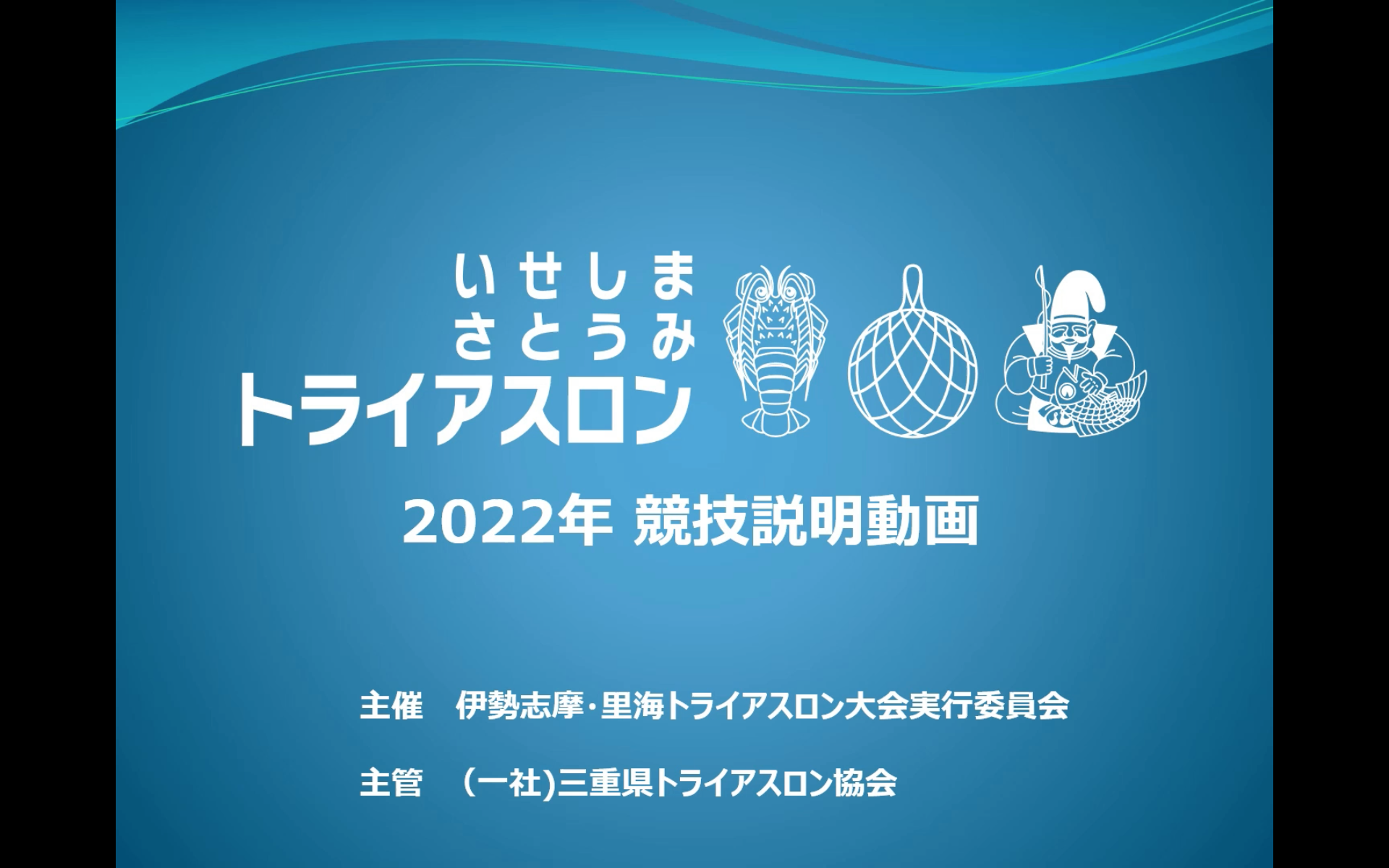 いせしま
さとうみ
トライアスロン

2022年 競技説明動画

主催　伊勢志摩・里海トライアスロン大会実行委員会

主管　(一社)三重県トライアスロン協会